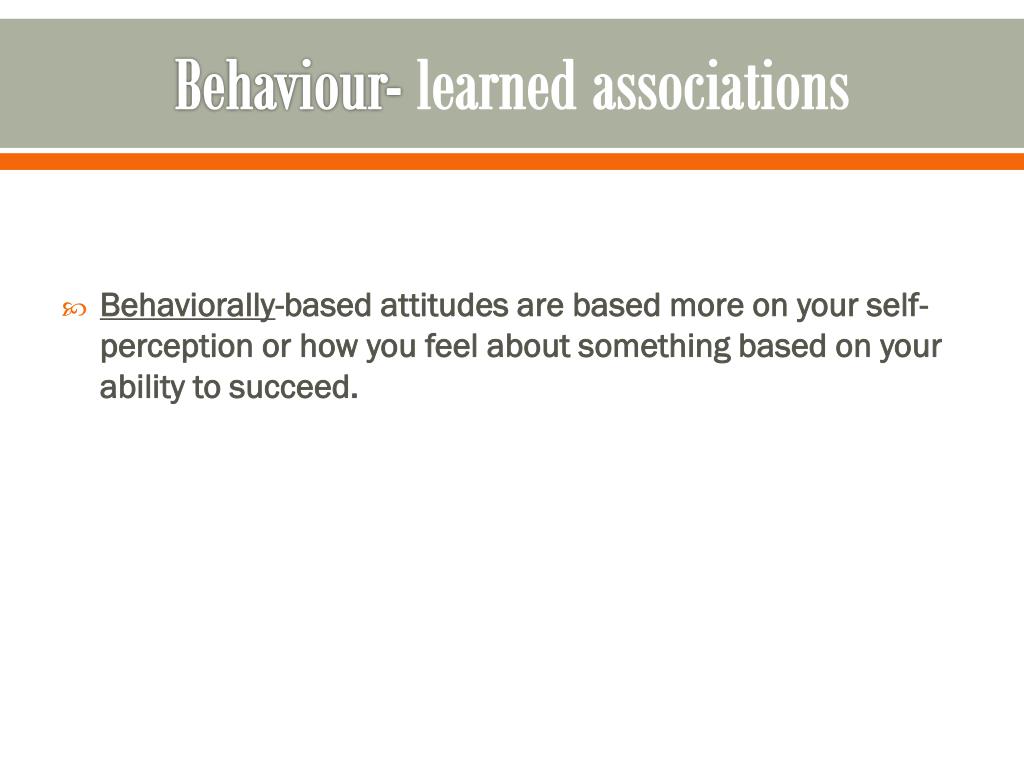 Behaviour- learned associations

Behaviorally-based attitudes are based more on your self-perception or how you feel about something based on your ability to succeed.